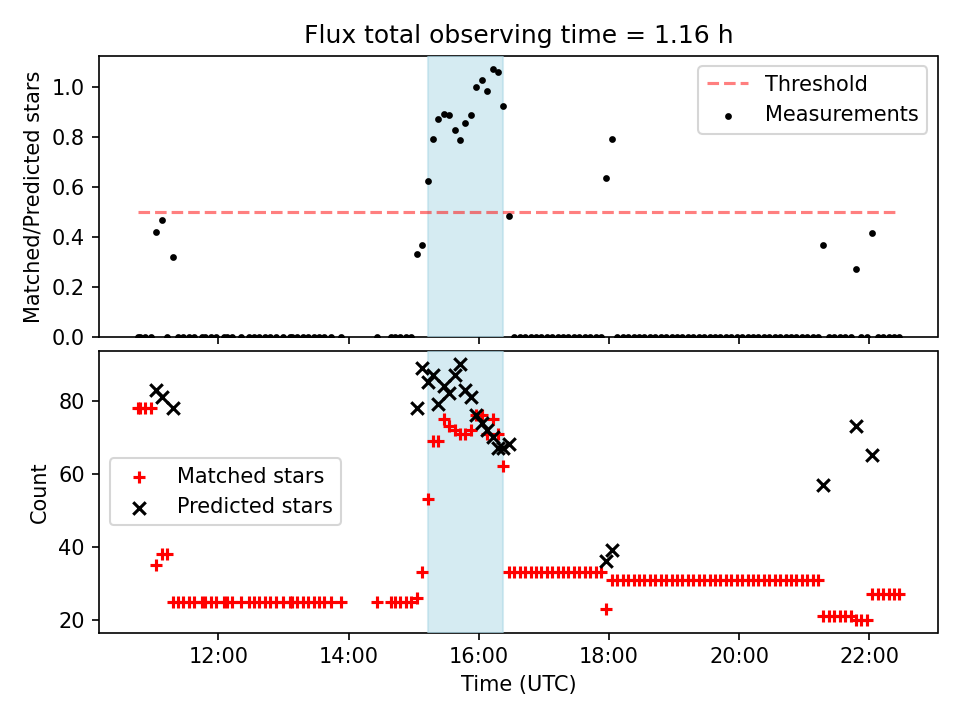 Flux total observing time = 1.16 h

Matched/Predicted stars

1.0
0.8
0.6
0.4
0.2
0.0

Threshold
Measurements

Count

80
60
40
20

Matched stars
Predicted stars

12:00
14:00
16:00
18:00
20:00
22:00

Time (UTC)